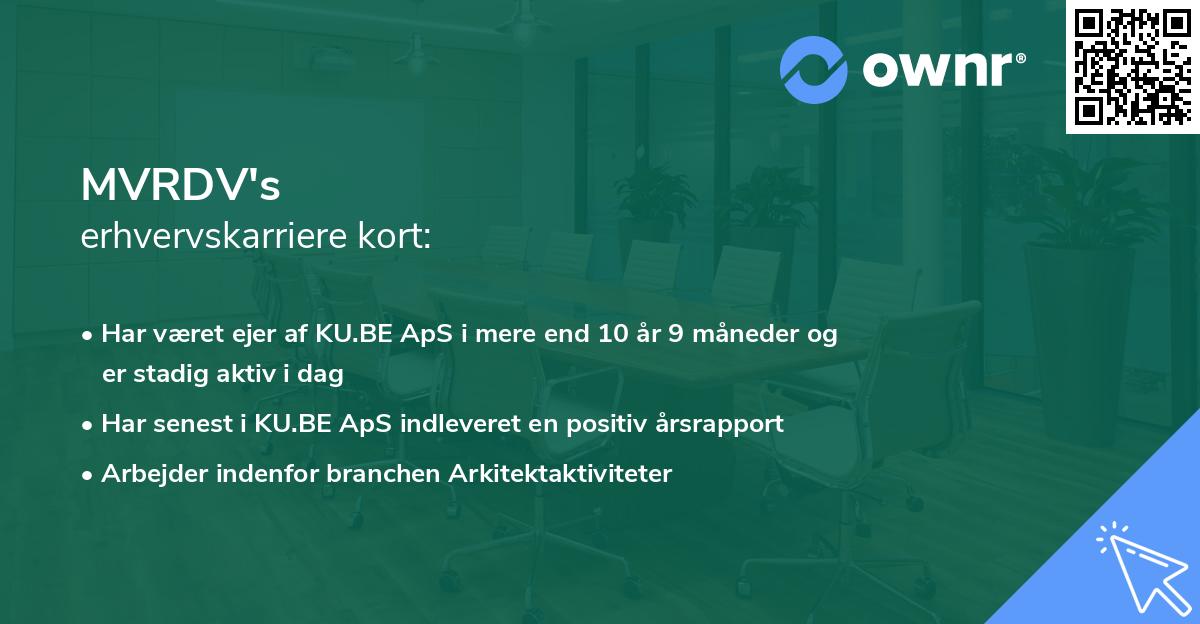 ownr®

MVRDV's
erhvervskarriere kort:

• Har været ejer af KU.BE ApS i mere end 10 år 9 måneder og er stadig aktiv i dag
• Har senest i KU.BE ApS indleveret en positiv årsrapport
• Arbejder indenfor branchen Arkitektaktiviteter